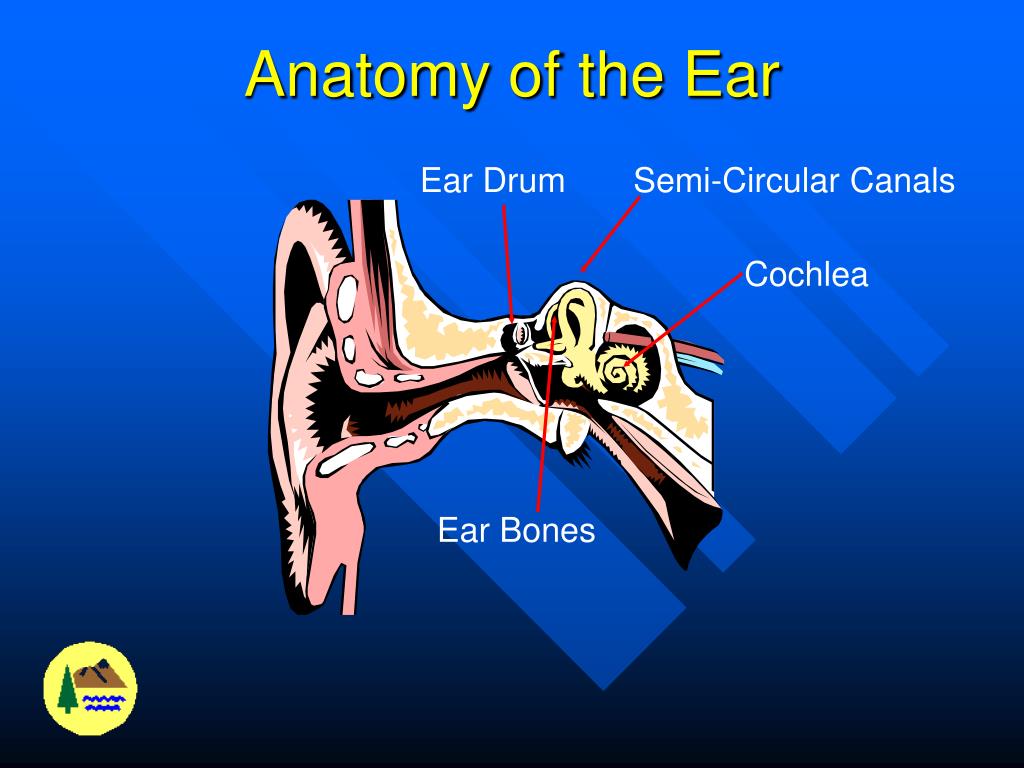 Anatomy of the Ear

Ear Drum

Semi-Circular Canals

Cochlea

Ear Bones